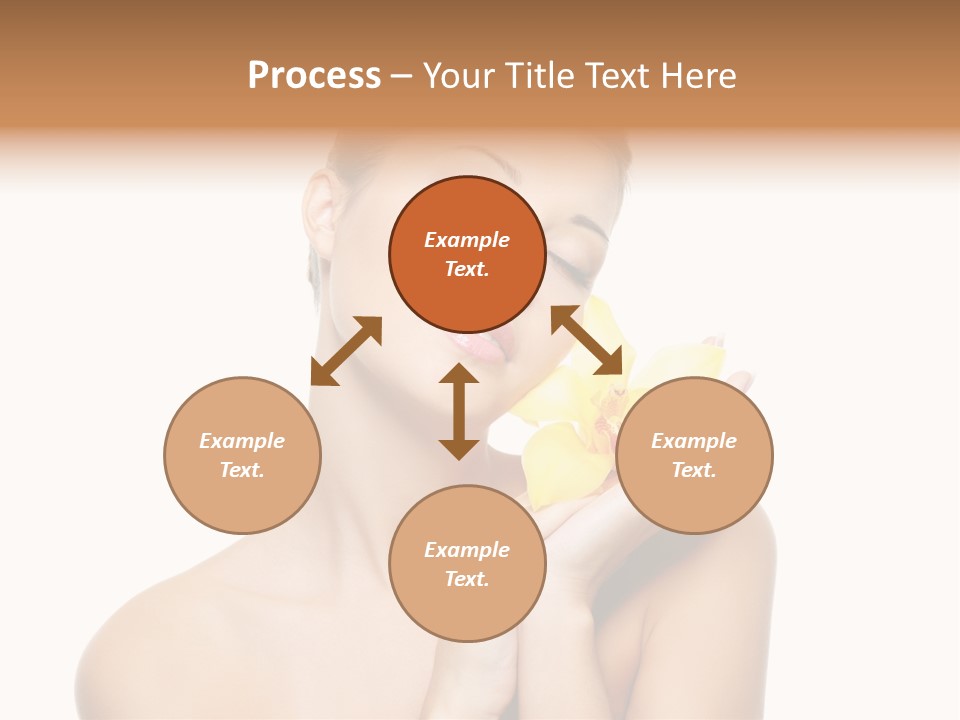 Process – Your Title Text Here

Example Text.

Example Text.

Example Text.

Example Text.